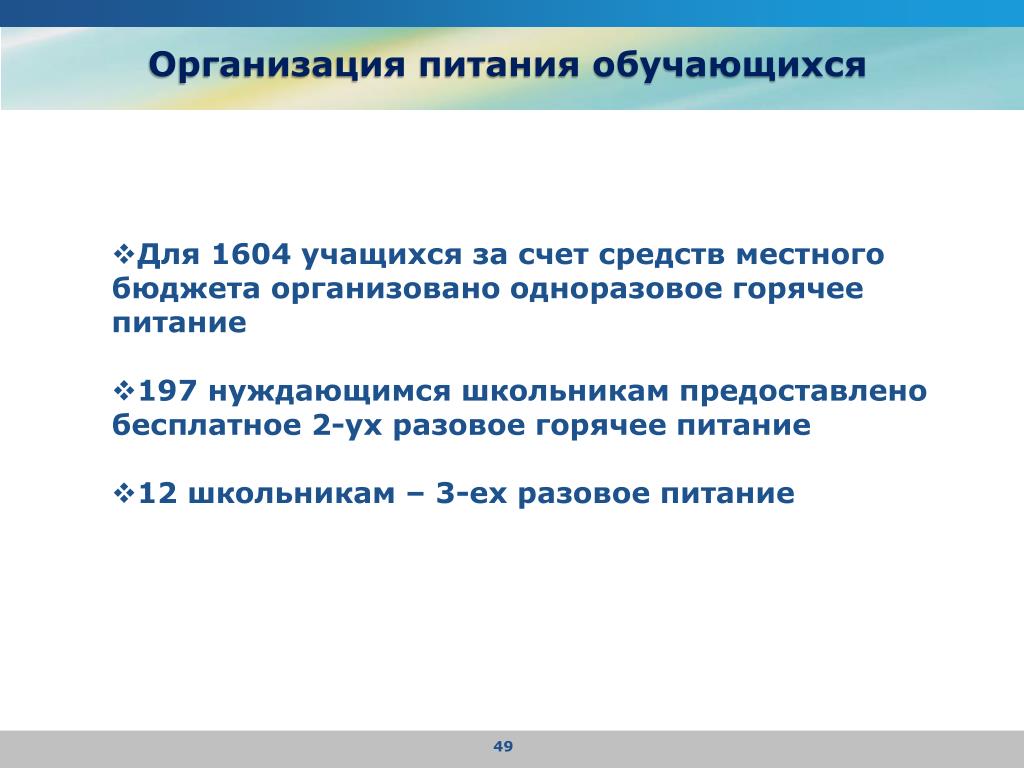 Организация питания обучающихся

❖Для 1604 учащихся за счет средств местного бюджета организовано одноразовое горячее питание

❖197 нуждающимся школьникам предоставлено бесплатное 2-ух разовое горячее питание

❖12 школьникам – 3-ех разовое питание

49